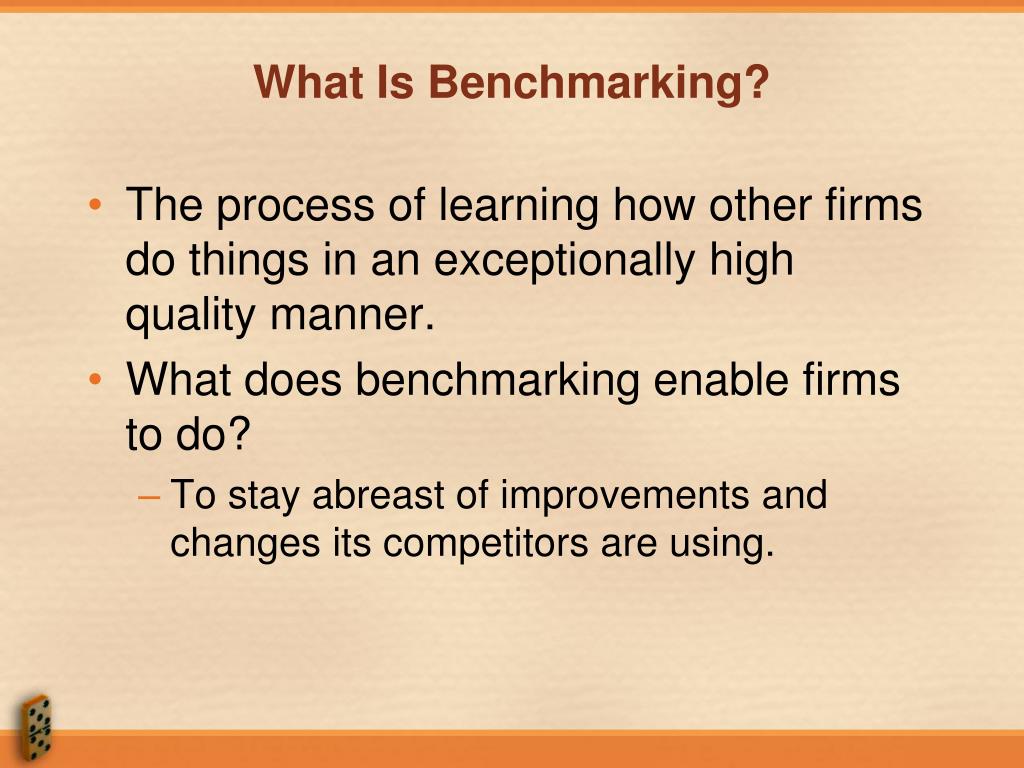 What Is Benchmarking?

• The process of learning how other firms do things in an exceptionally high quality manner.
• What does benchmarking enable firms to do?
– To stay abreast of improvements and changes its competitors are using.